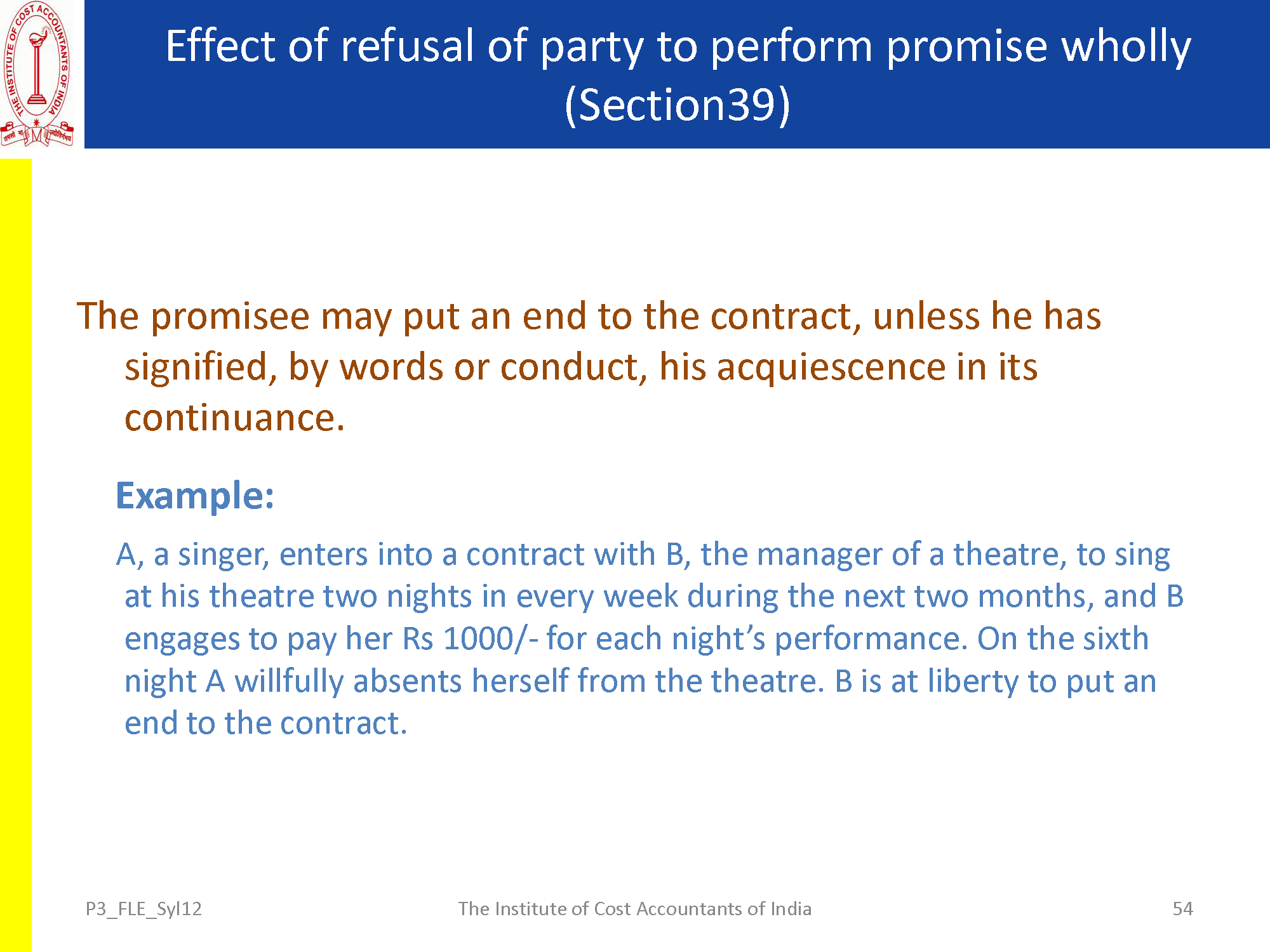 THE INSTITUTE OF COST ACCOUNTANTS OF INDIA

Effect of refusal of party to perform promise wholly (Section39)

The promisee may put an end to the contract, unless he has signified, by words or conduct, his acquiescence in its continuance.

Example:

A, a singer, enters into a contract with B, the manager of a theatre, to sing at his theatre two nights in every week during the next two months, and B engages to pay her Rs 1000/- for each night's performance. On the sixth night A willfully absents herself from the theatre. B is at liberty to put an end to the contract.

P3_FLE_Syl12

The Institute of Cost Accountants of India

54